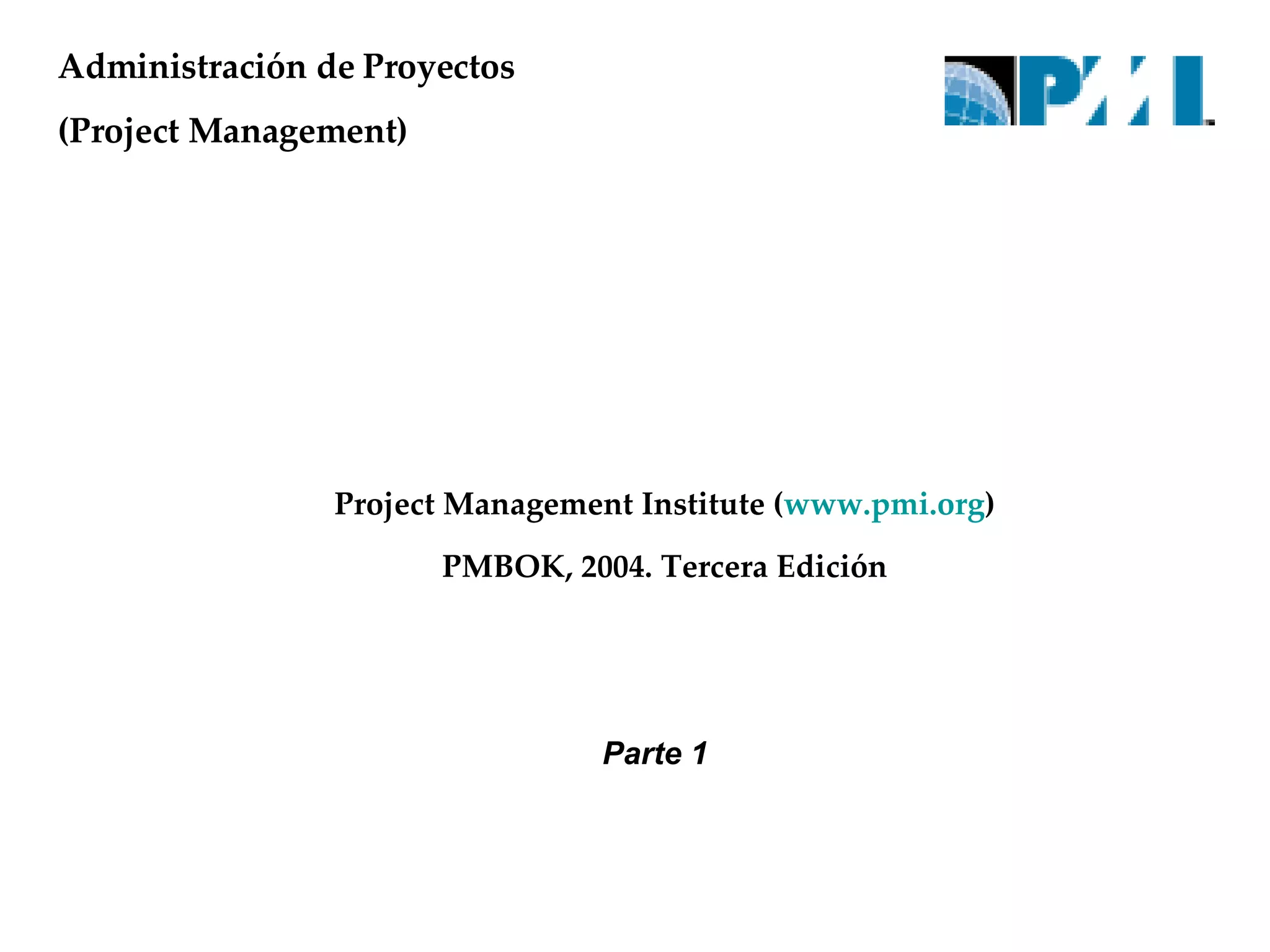 Administración de Proyectos

(Project Management)

PMI

Project Management Institute (www.pmi.org)

PMBOK, 2004. Tercera Edición

Parte 1